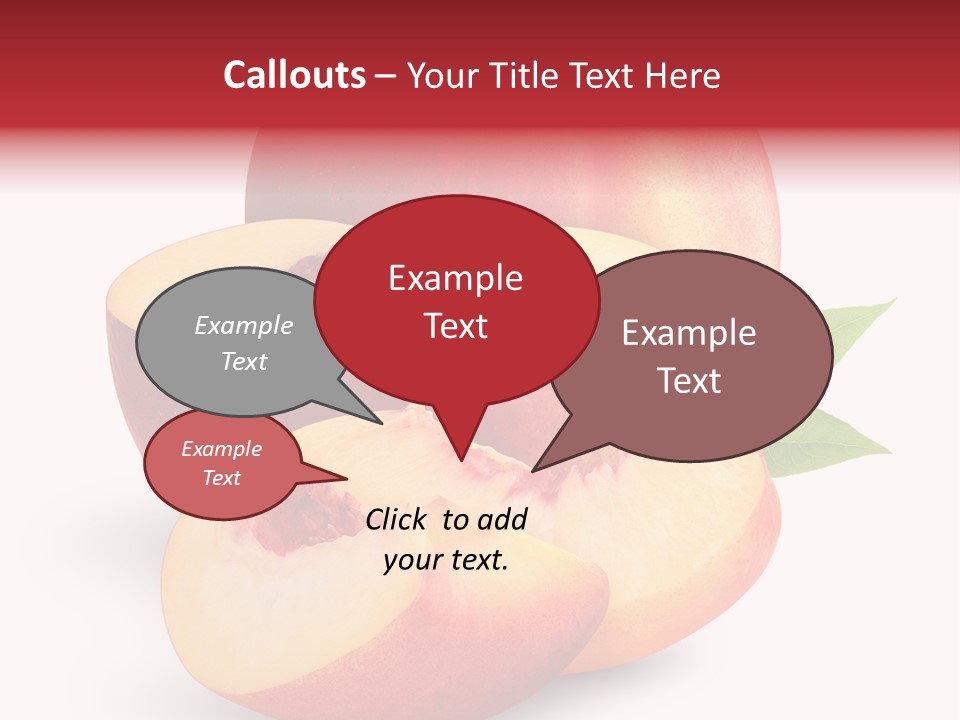 Callouts – Your Title Text Here

Example Text

Example Text

Example Text

Example Text

Click to add your text.